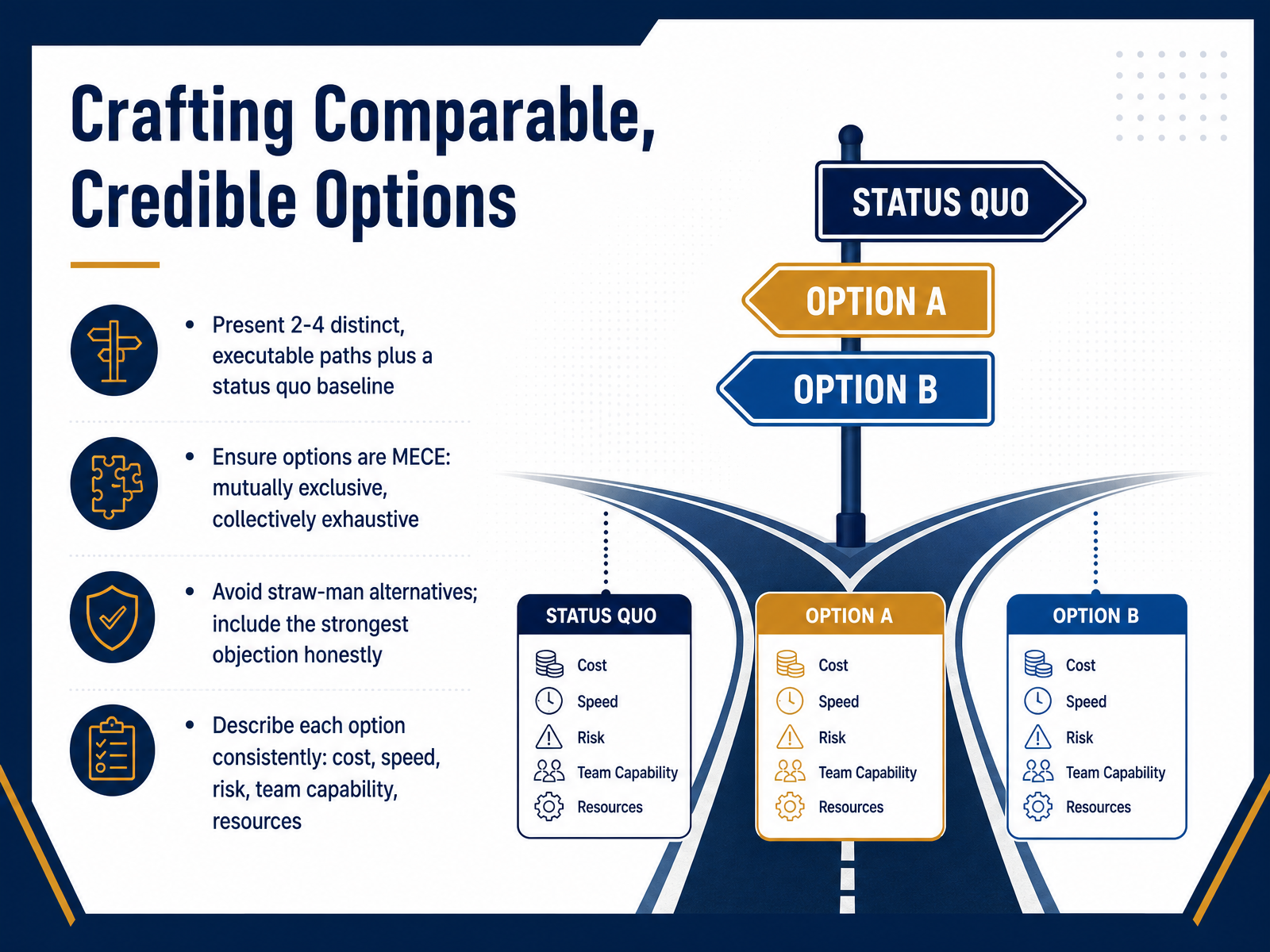 Crafting Comparable, Credible Options

• Present 2-4 distinct, executable paths plus a status quo baseline

• Ensure options are MECE: mutually exclusive, collectively exhaustive

• Avoid straw-man alternatives; include the strongest objection honestly

• Describe each option consistently: cost, speed, risk, team capability, resources

STATUS QUO

OPTION A

OPTION B

STATUS QUO
Cost
Speed
Risk
Team Capability
Resources

OPTION A
Cost
Speed
Risk
Team Capability
Resources

OPTION B
Cost
Speed
Risk
Team Capability
Resources